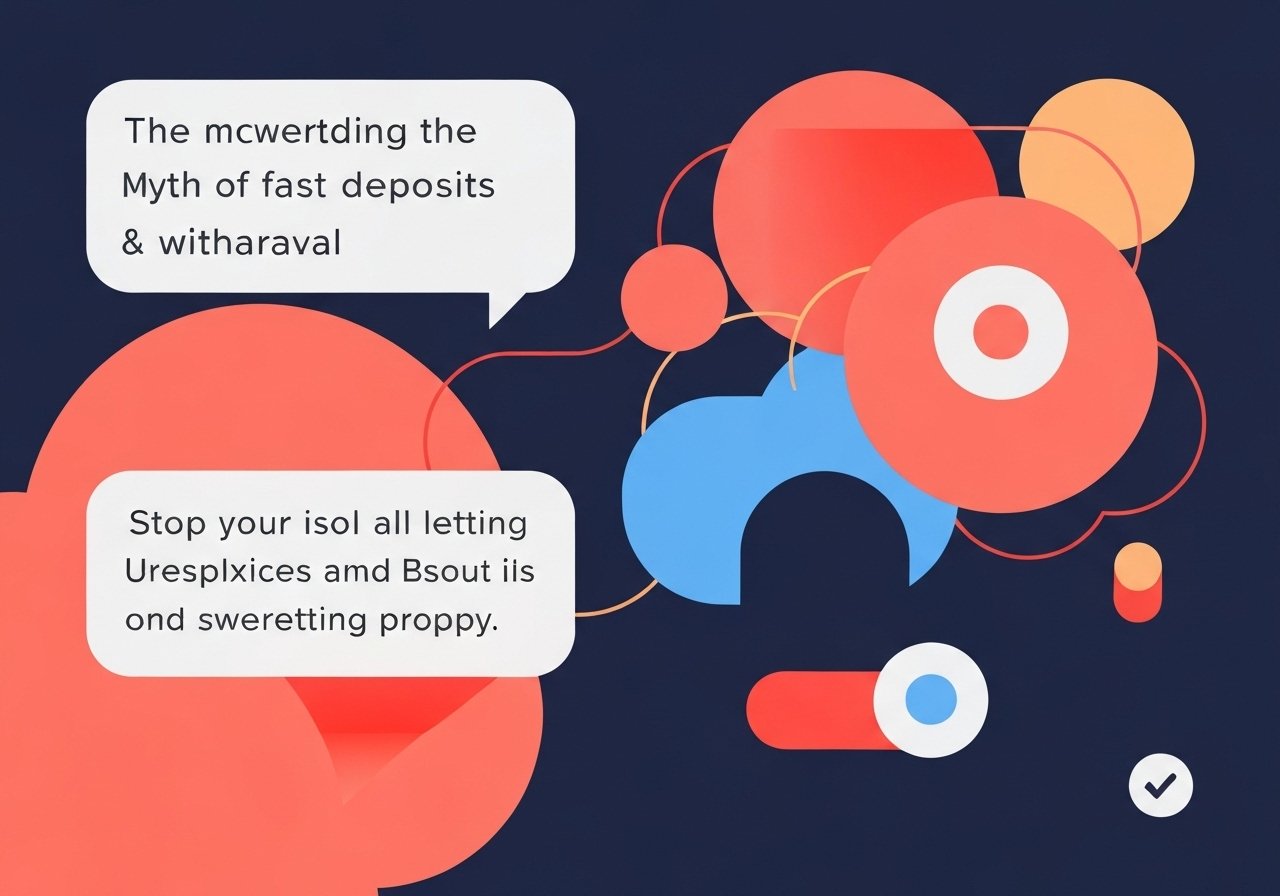 The mcwertding the Myth of fast deposits & witharaval

Stop your isol all letting Uresplxices amd Bsout iis ond sweretting proppy.